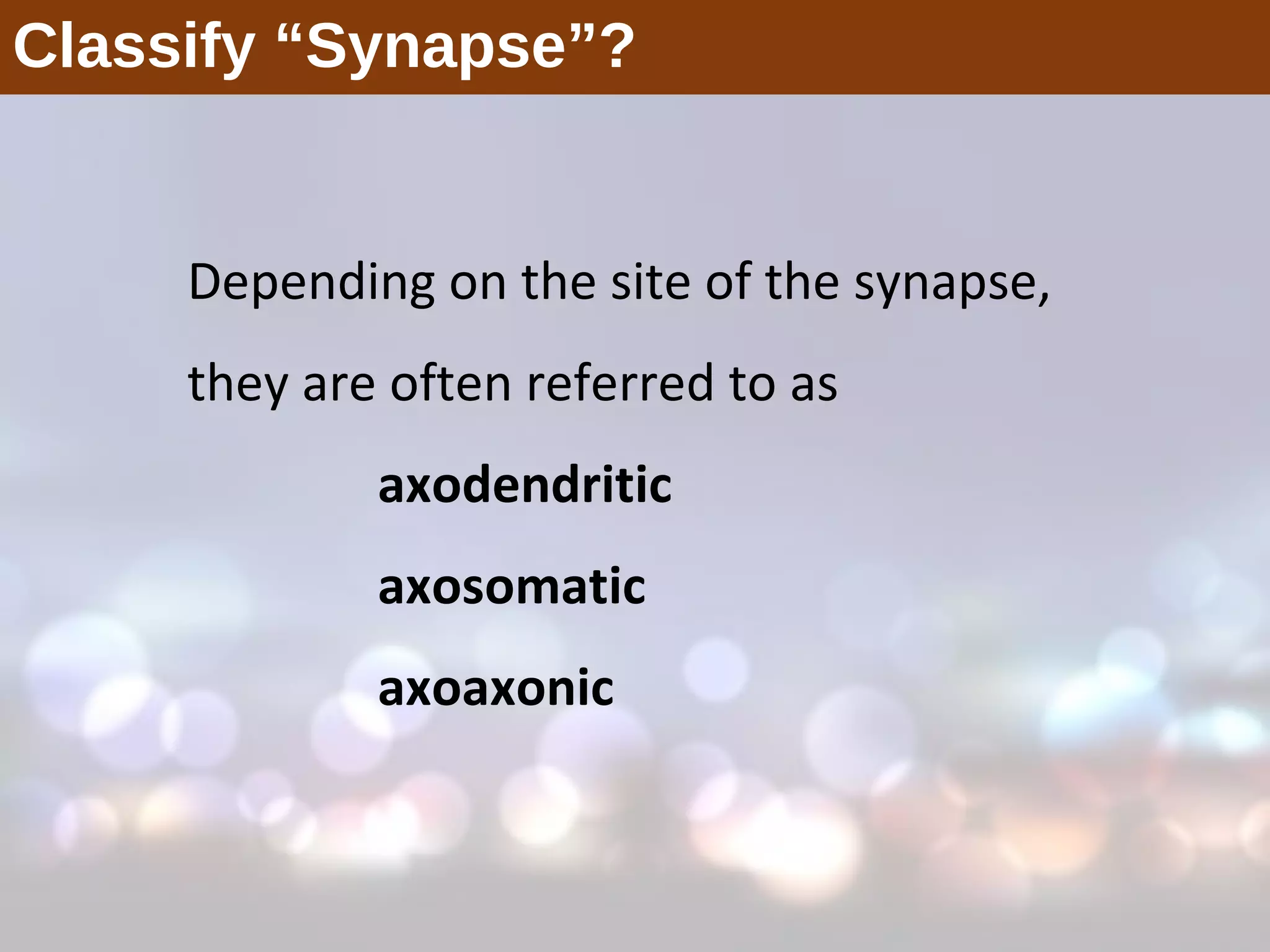 Classify “Synapse”?

Depending on the site of the synapse, they are often referred to as

axodendritic

axosomatic

axoaxonic